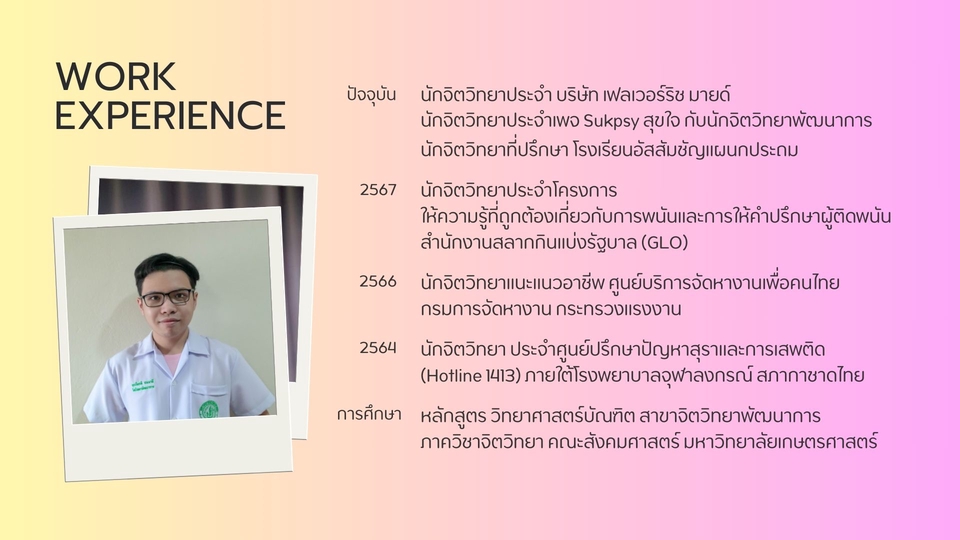 WORK EXPERIENCE

ปัจจุบัน นักจิตวิทยาประจำ บริษัท เฟลเวอร์ริช มายด์
นักจิตวิทยาประจำเพจ Sukpsy สุขใจ กับนักจิตวิทยาพัฒนาการ
นักจิตวิทยาที่ปรึกษา โรงเรียนอัสสัมชัญแผนกประถม

2567 นักจิตวิทยาประจำโครงการ
ให้ความรู้ที่ถูกต้องเกี่ยวกับการพนันและการให้คำปรึกษาผู้ติดพนัน
สำนักงานสลากกินแบ่งรัฐบาล (GLO)

2566 นักจิตวิทยาแนะแนวอาชีพ ศูนย์บริการจัดหางานเพื่อคนไทย
กรมการจัดหางาน กระทรวงแรงงาน

2564 นักจิตวิทยา ประจำศูนย์ปรึกษาปัญหาสุราและการเสพติด
(Hotline 1413) ภายใต้โรงพยาบาลจุฬาลงกรณ์ สภากาชาดไทย

การศึกษา หลักสูตร วิทยาศาสตร์บัณฑิต สาขาจิตวิทยาพัฒนาการ
ภาควิชาจิตวิทยา คณะสังคมศาสตร์ มหาวิทยาลัยเกษตรศาสตร์